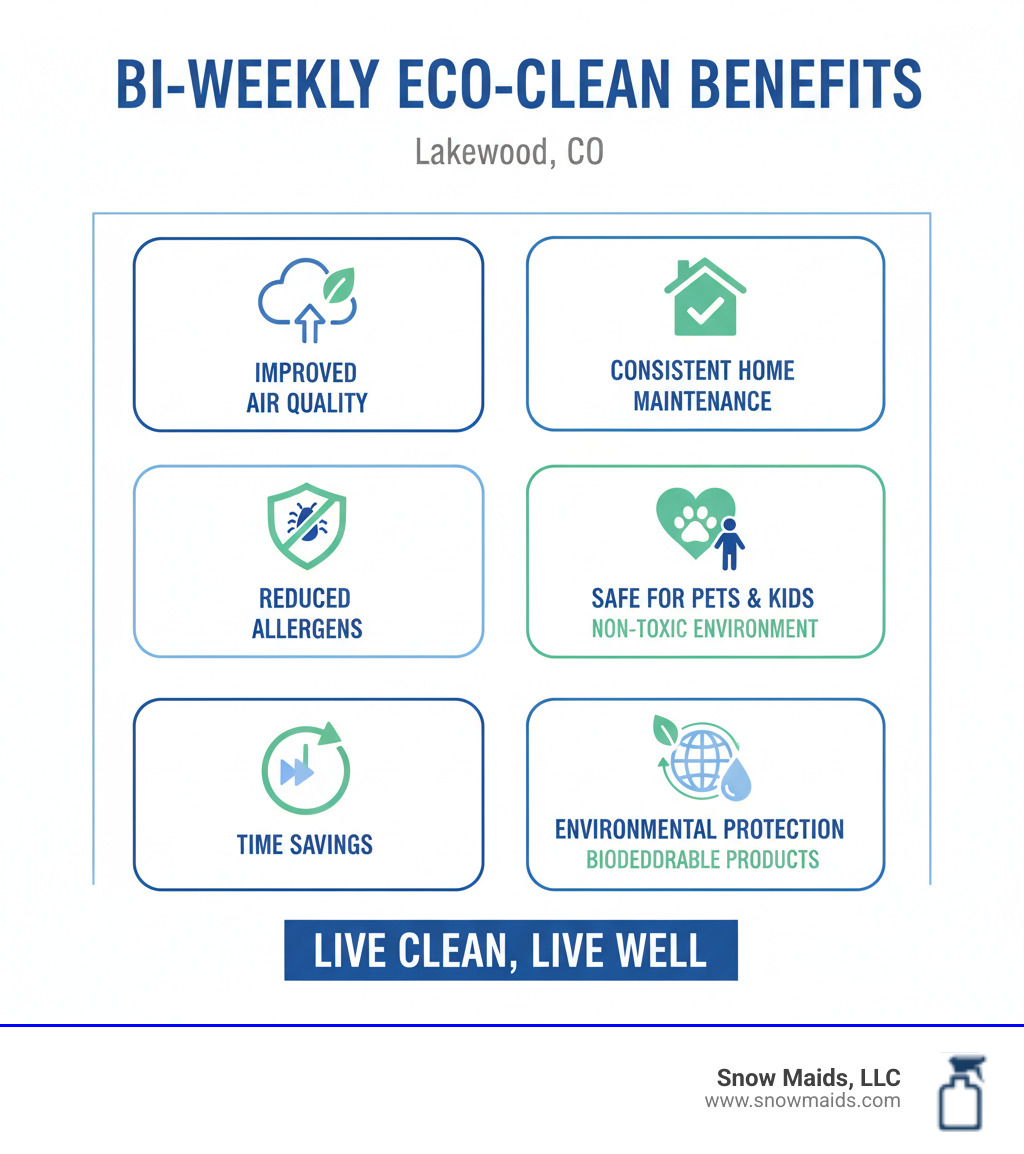 BI-WEEKLY ECO-CLEAN BENEFITS

Lakewood, CO

IMPROVED AIR QUALITY

CONSISTENT HOME MAINTENANCE

REDUCED ALLERGENS

SAFE FOR PETS & KIDS
NON-TOXIC ENVIRONMENT

TIME SAVINGS

ENVIRONMENTAL PROTECTION
BIODEDDRABLE PRODUCTS

LIVE CLEAN, LIVE WELL

Snow Maids, LLC
www.snowmaids.com